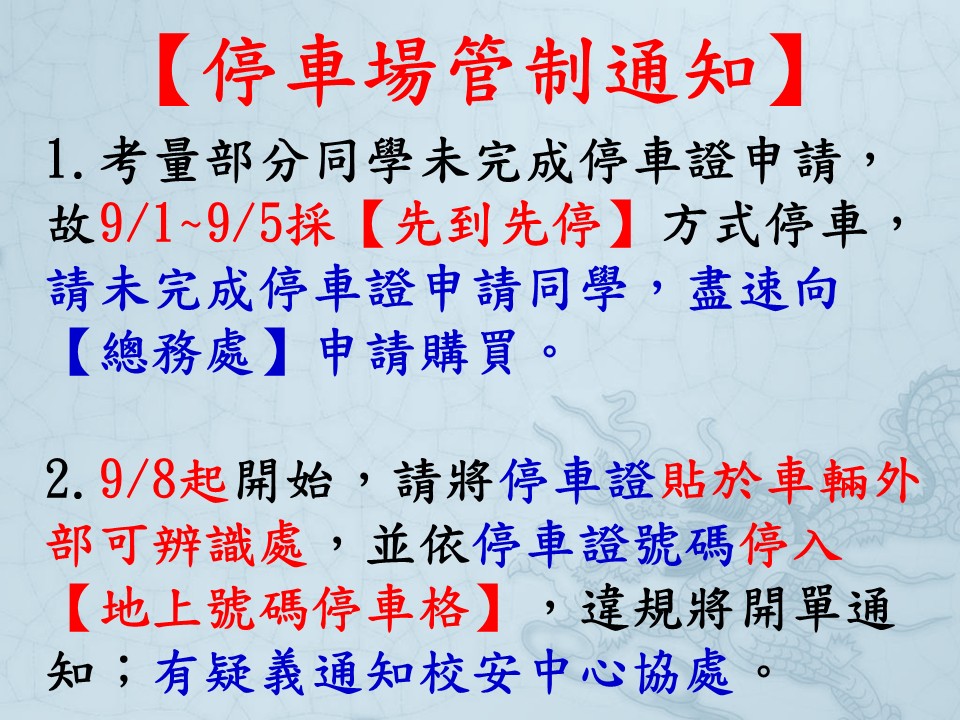 【停車場管制通知】

1.考量部分同學未完成停車證申請，故9/1~9/5採【先到先停】方式停車，請未完成停車證申請同學，盡速向【總務處】申請購買。

2.9/8起開始，請將停車證貼於車輛外部可辨識處，並依停車證號碼停入【地上號碼停車格】，違規將開單通知；有疑義通知校安中心協處。